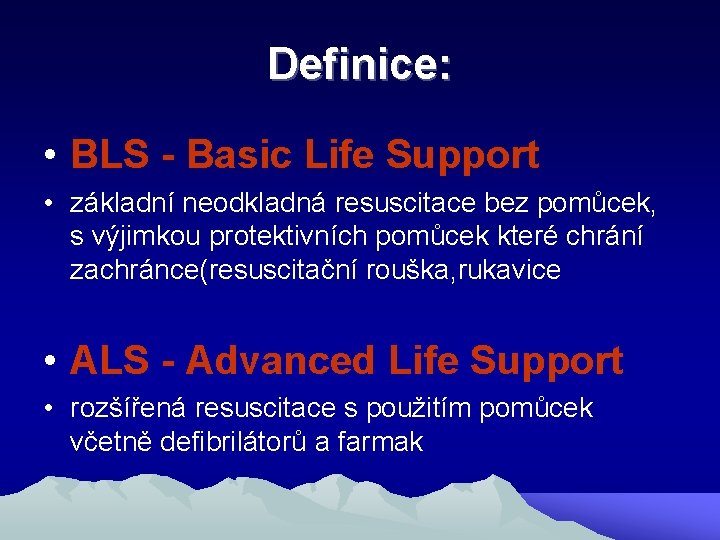 Definice:

• BLS - Basic Life Support

• základní neodkladná resuscitace bez pomůcek, s výjimkou protektivních pomůcek které chrání zachránce(resuscitační rouška,rukavice

• ALS - Advanced Life Support

• rozšířená resuscitace s použitím pomůcek včetně defibrilátorů a farmak